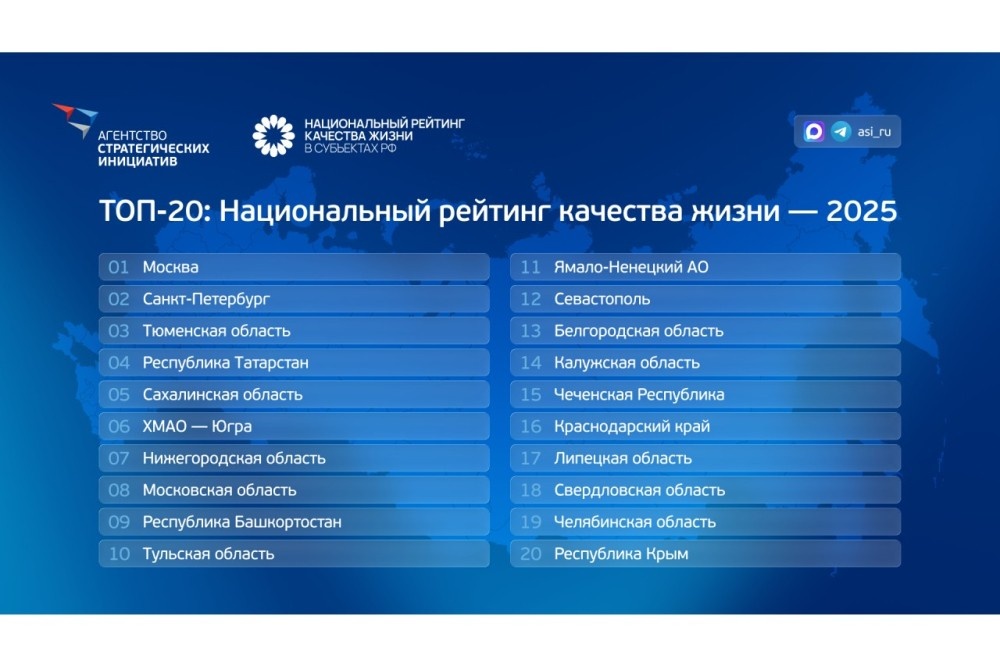 АГЕНТСТВО СТРАТЕГИЧЕСКИХ ИНИЦИАТИВ

НАЦИОНАЛЬНЫЙ РЕЙТИНГ КАЧЕСТВА ЖИЗНИ В СУБЪЕКТАХ РФ

asi_ru

ТОП-20: Национальный рейтинг качества жизни — 2025

01 Москва
02 Санкт-Петербург
03 Тюменская область
04 Республика Татарстан
05 Сахалинская область
06 ХМАО — Югра
07 Нижегородская область
08 Московская область
09 Республика Башкортостан
10 Тульская область

11 Ямало-Ненецкий АО
12 Севастополь
13 Белгородская область
14 Калужская область
15 Чеченская Республика
16 Краснодарский край
17 Липецкая область
18 Свердловская область
19 Челябинская область
20 Республика Крым